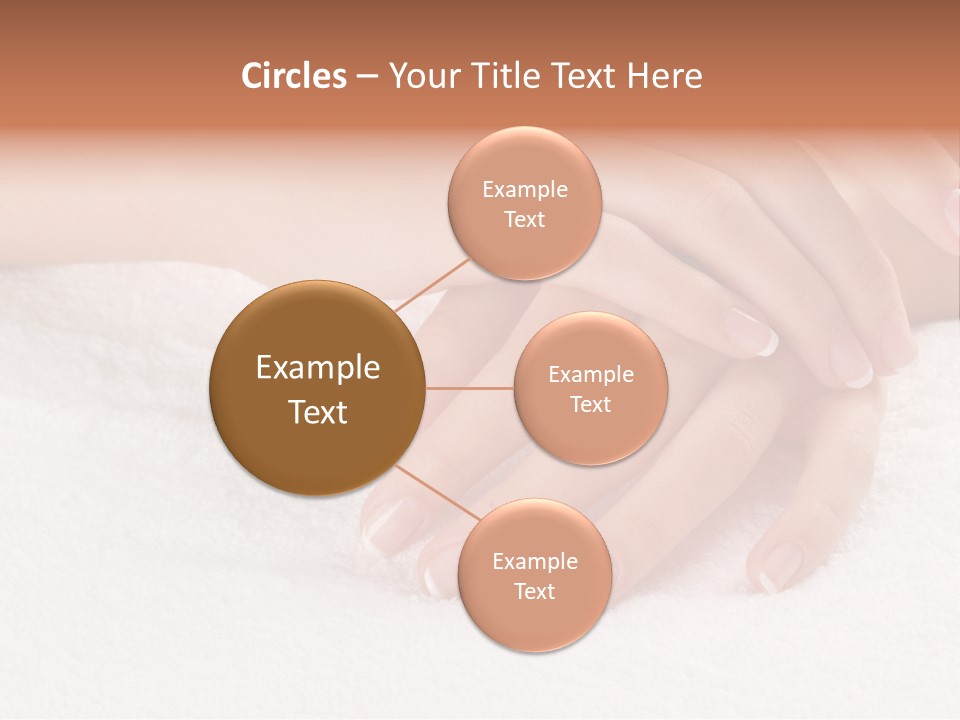 Circles – Your Title Text Here

Example Text

Example Text

Example Text

Example Text